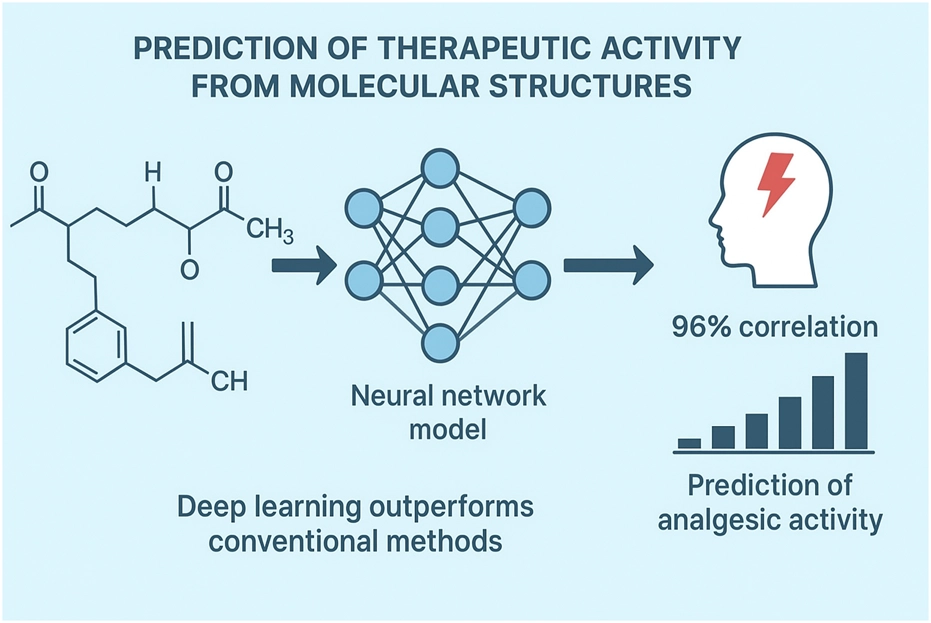 PREDICTION OF THERAPEUTIC ACTIVITY FROM MOLECULAR STRUCTURES

O

H

O

$CH_3$

O

CH

Neural network model

96% correlation

Prediction of analgesic activity

Deep learning outperforms conventional methods